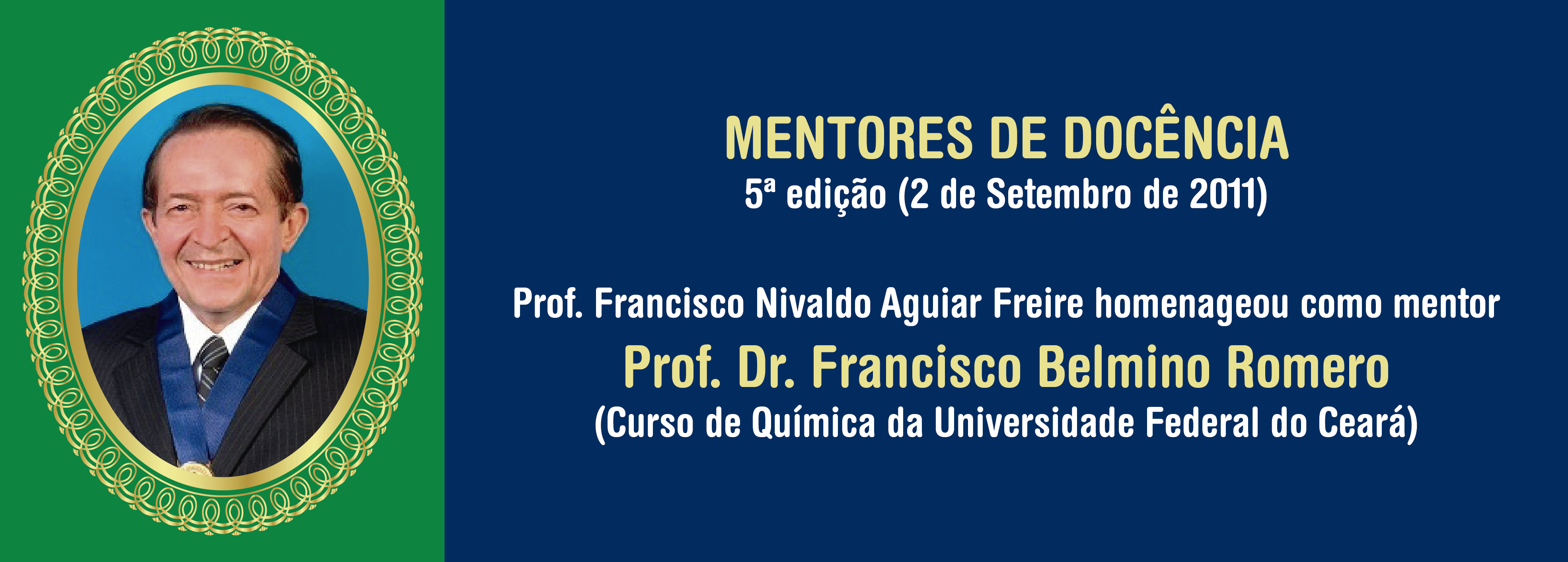 MENTORES DE DOCÊNCIA
5ª edição (2 de Setembro de 2011)

Prof. Francisco Nivaldo Aguiar Freire homenageou como mentor
Prof. Dr. Francisco Belmino Romero
(Curso de Química da Universidade Federal do Ceará)